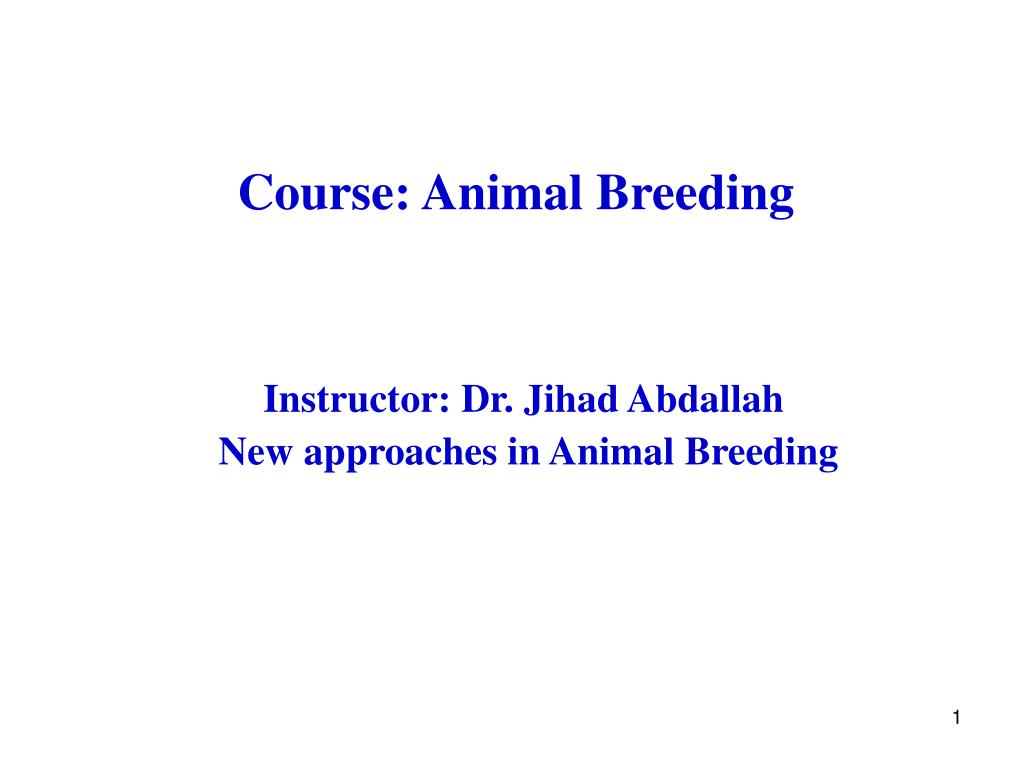 Course: Animal Breeding

Instructor: Dr. Jihad Abdallah
New approaches in Animal Breeding

1